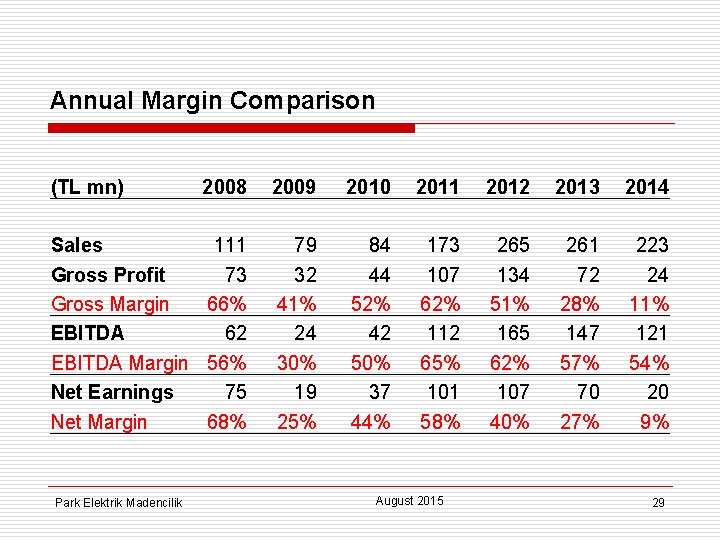 Annual Margin Comparison

| (TL mn) | 2008 | 2009 | 2010 | 2011 | 2012 | 2013 | 2014 |
|---|---|---|---|---|---|---|---|
| Sales | 111 | 79 | 84 | 173 | 265 | 261 | 223 |
| Gross Profit | 73 | 32 | 44 | 107 | 134 | 72 | 24 |
| Gross Margin | 66% | 41% | 52% | 62% | 51% | 28% | 11% |
| EBITDA | 62 | 24 | 42 | 112 | 165 | 147 | 121 |
| EBITDA Margin | 56% | 30% | 50% | 65% | 62% | 57% | 54% |
| Net Earnings | 75 | 19 | 37 | 101 | 107 | 70 | 20 |
| Net Margin | 68% | 25% | 44% | 58% | 40% | 27% | 9% |

Park Elektrik Madencilik

August 2015

29